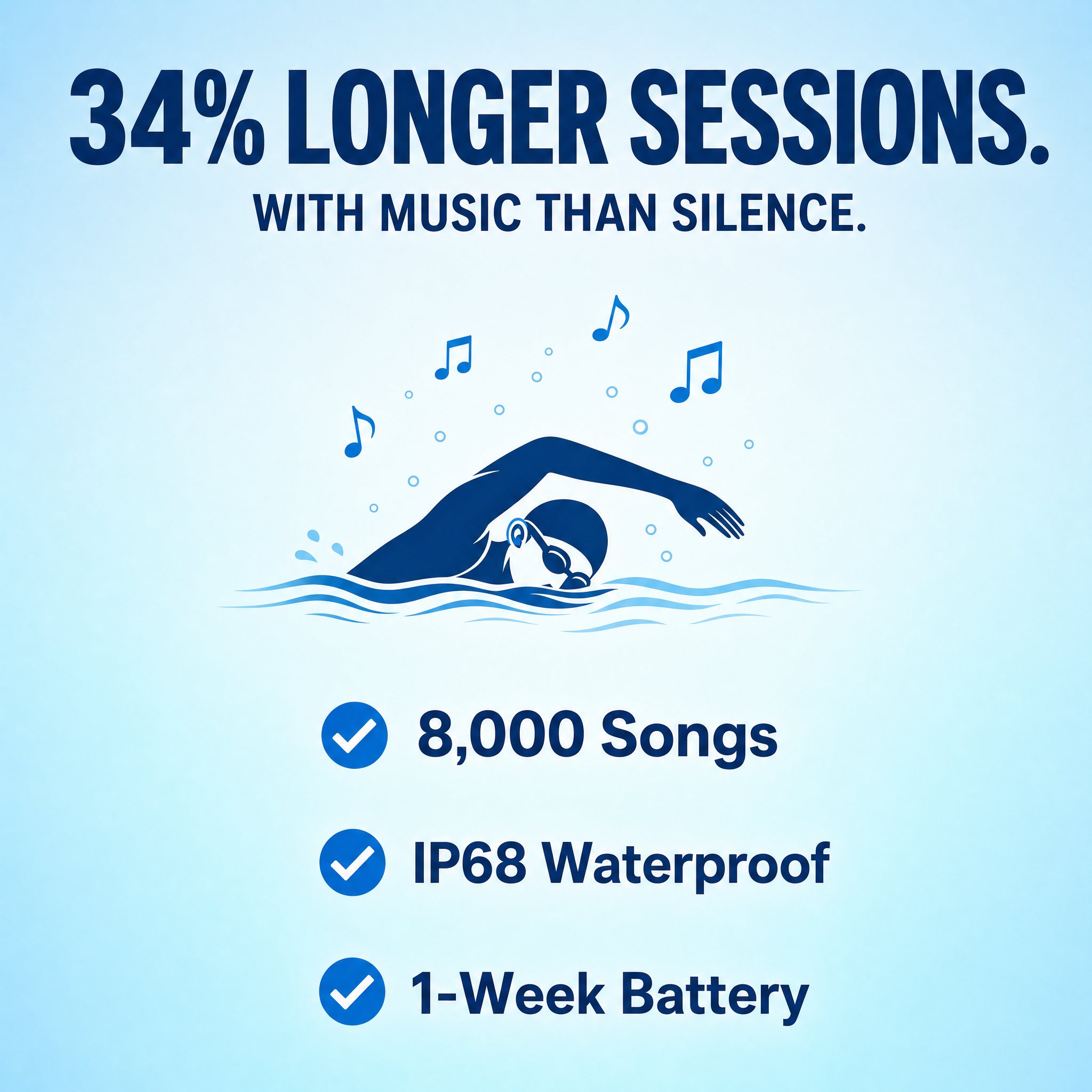 34% LONGER SESSIONS.
WITH MUSIC THAN SILENCE.

8,000 Songs

IP68 Waterproof

1-Week Battery